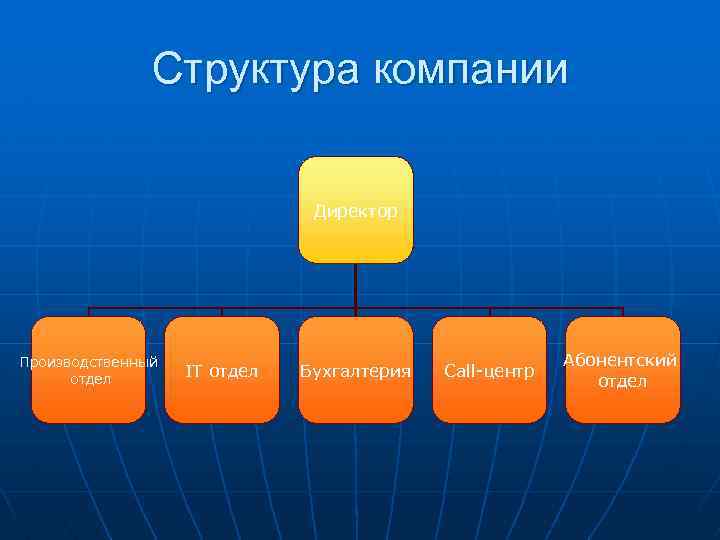 Структура компании

Директор

Производственный отдел

IT отдел

Бухгалтерия

Call-центр

Абонентский отдел